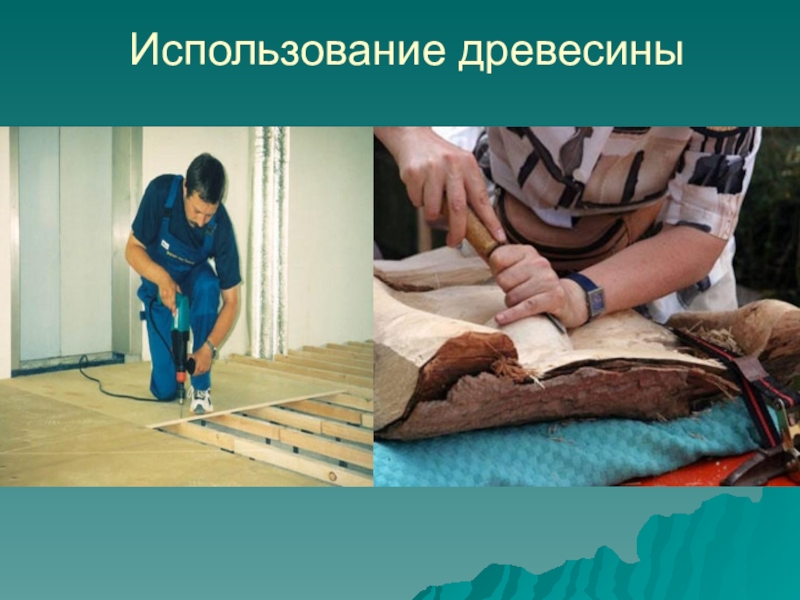 Использование древесины